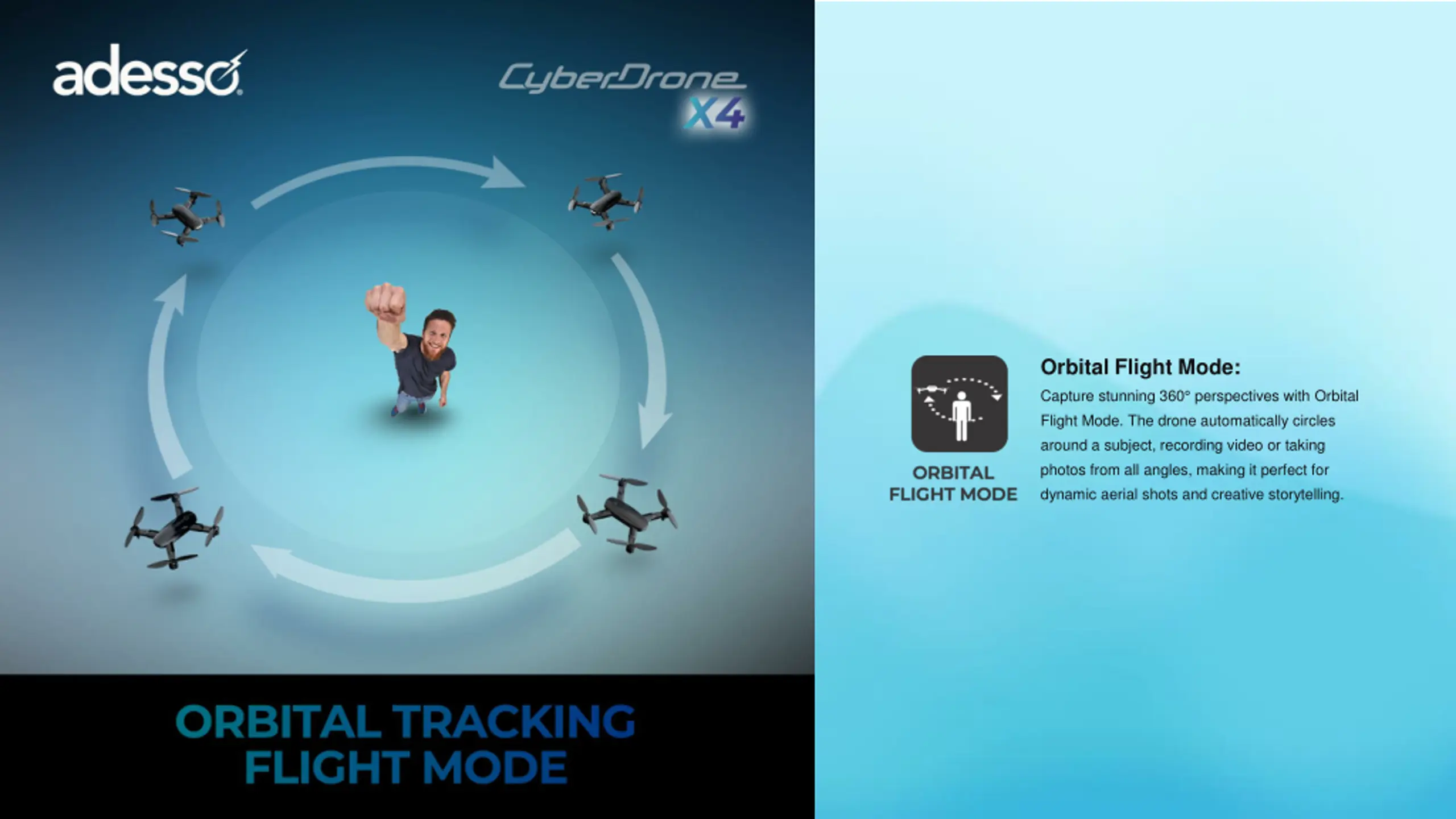 adesso

CyberDrone X4

ORBITAL TRACKING FLIGHT MODE

ORBITAL FLIGHT MODE

Orbital Flight Mode:

Capture stunning 360° perspectives with Orbital Flight Mode. The drone automatically circles around a subject, recording video or taking photos from all angles, making it perfect for dynamic aerial shots and creative storytelling.